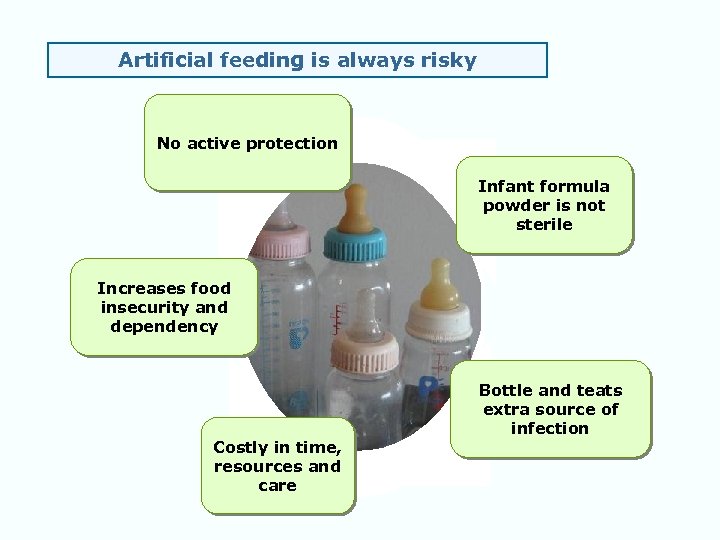 Artificial feeding is always risky

No active protection

Infant formula powder is not sterile

Increases food insecurity and dependency

Bottle and teats extra source of infection

Costly in time, resources and care